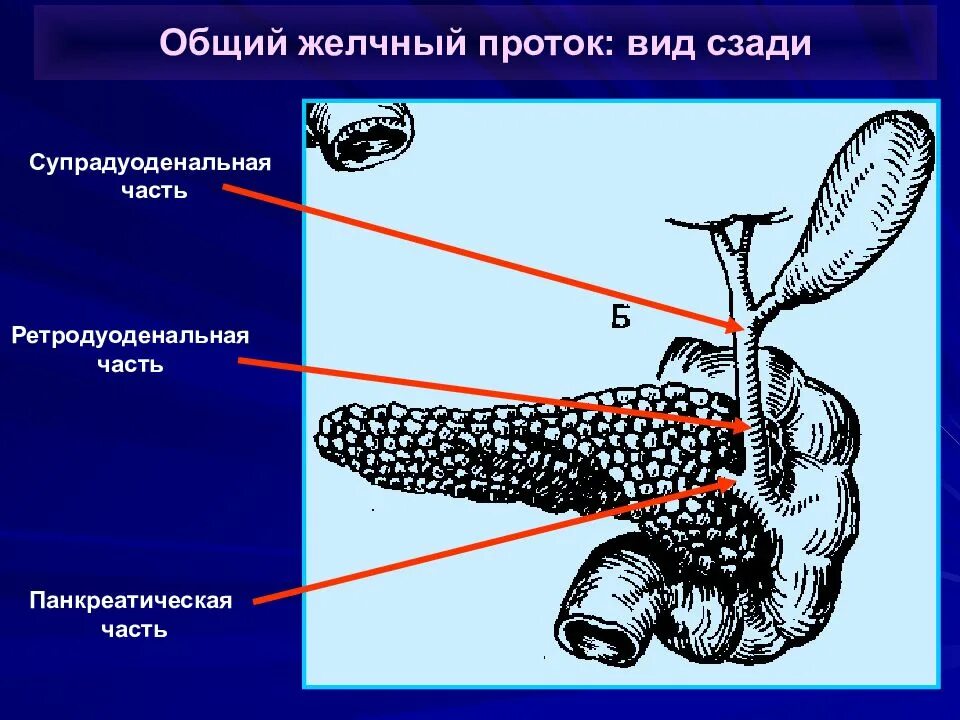 Общий желчный проток: вид сзади

Супрадуоденальная часть

Ретродуоденальная часть

Панкреатическая часть

Б